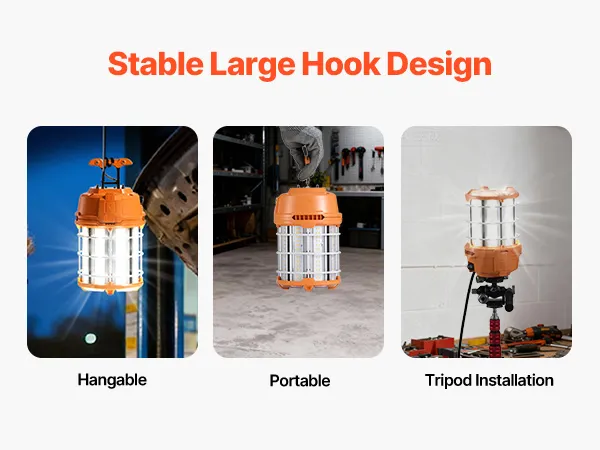 Stable Large Hook Design

Hangable

Portable

Tripod Installation